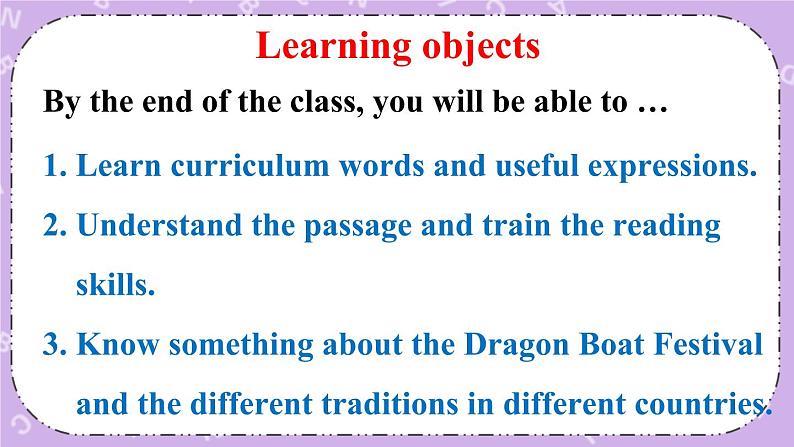 Learning objects

By the end of the class, you will be able to …

1. Learn curriculum words and useful expressions.

2. Understand the passage and train the reading skills.

3. Know something about the Dragon Boat Festival and the different traditions in different countries.